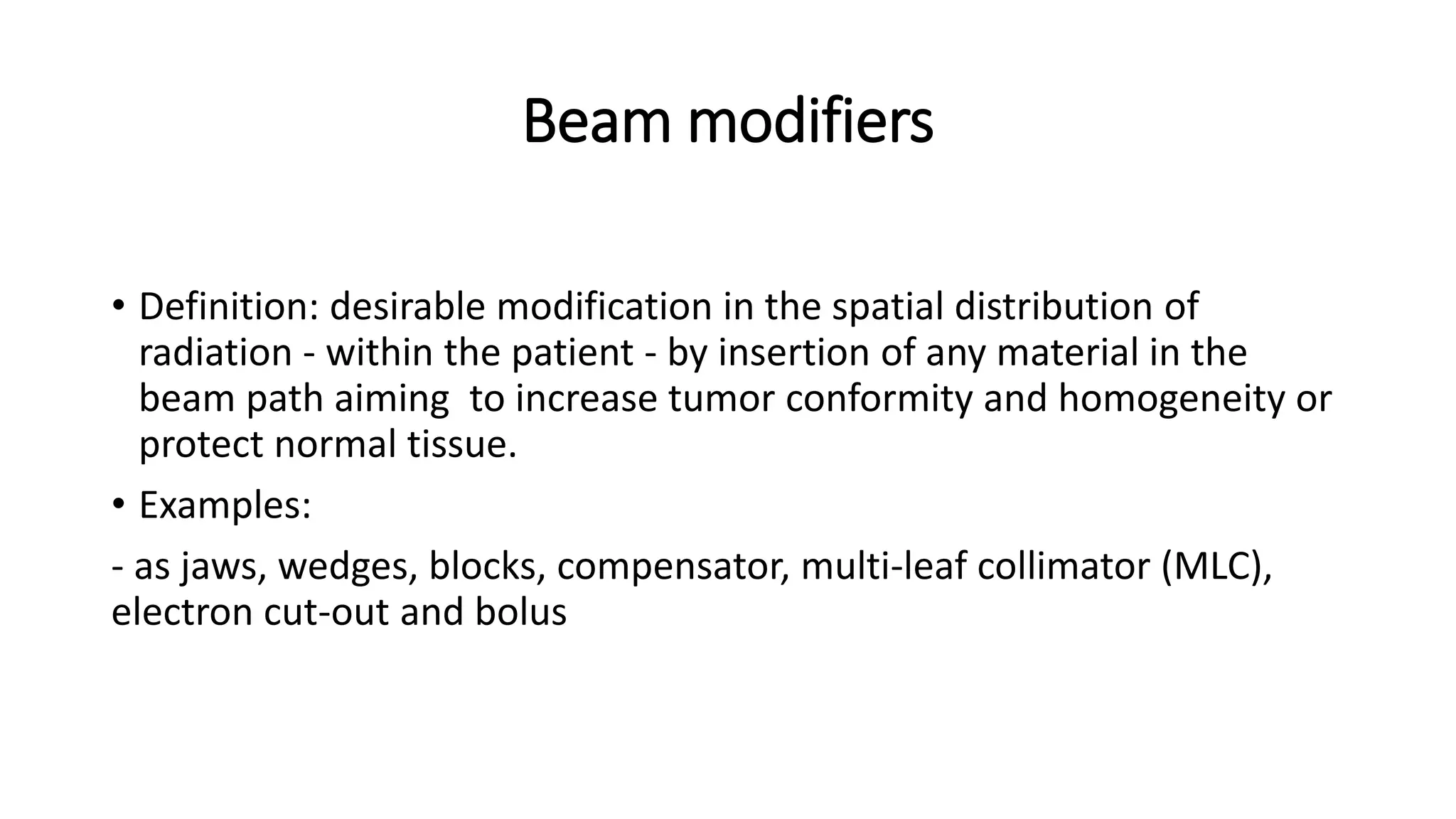 Beam modifiers

• Definition: desirable modification in the spatial distribution of radiation - within the patient - by insertion of any material in the beam path aiming  to increase tumor conformity and homogeneity or protect normal tissue.

• Examples:

- as jaws, wedges, blocks, compensator, multi-leaf collimator (MLC), electron cut-out and bolus